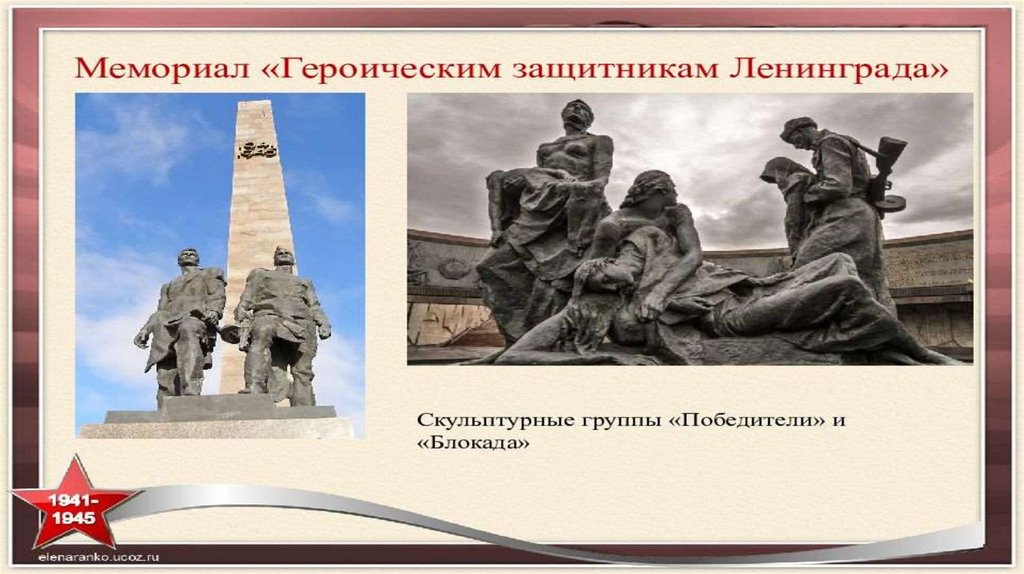 Мемориал «Героическим защитникам Ленинграда»

Скульптурные группы «Победители» и «Блокада»

1941-1945

elenaranko.ucoz.ru